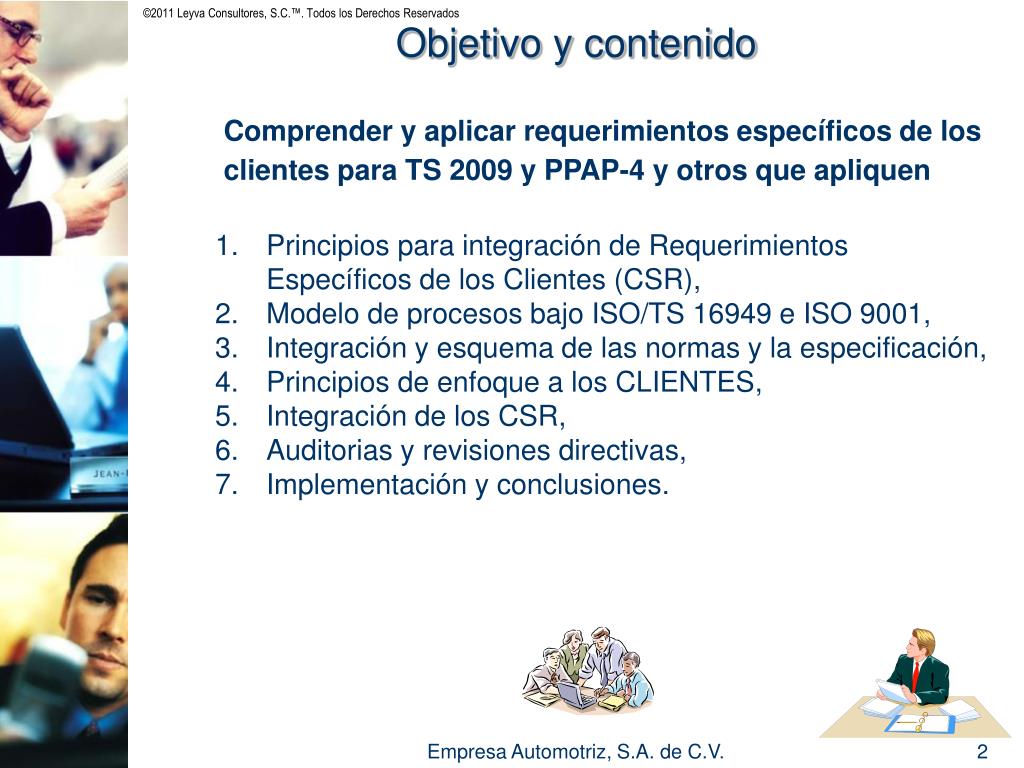 ©2011 Leyva Consultores, S.C.™. Todos los Derechos Reservados

Objetivo y contenido

Comprender y aplicar requerimientos específicos de los clientes para TS 2009 y PPAP-4 y otros que apliquen

1. Principios para integración de Requerimientos Específicos de los Clientes (CSR),
2. Modelo de procesos bajo ISO/TS 16949 e ISO 9001,
3. Integración y esquema de las normas y la especificación,
4. Principios de enfoque a los CLIENTES,
5. Integración de los CSR,
6. Auditorias y revisiones directivas,
7. Implementación y conclusiones.

JEAN-

Empresa Automotriz, S.A. de C.V.

2